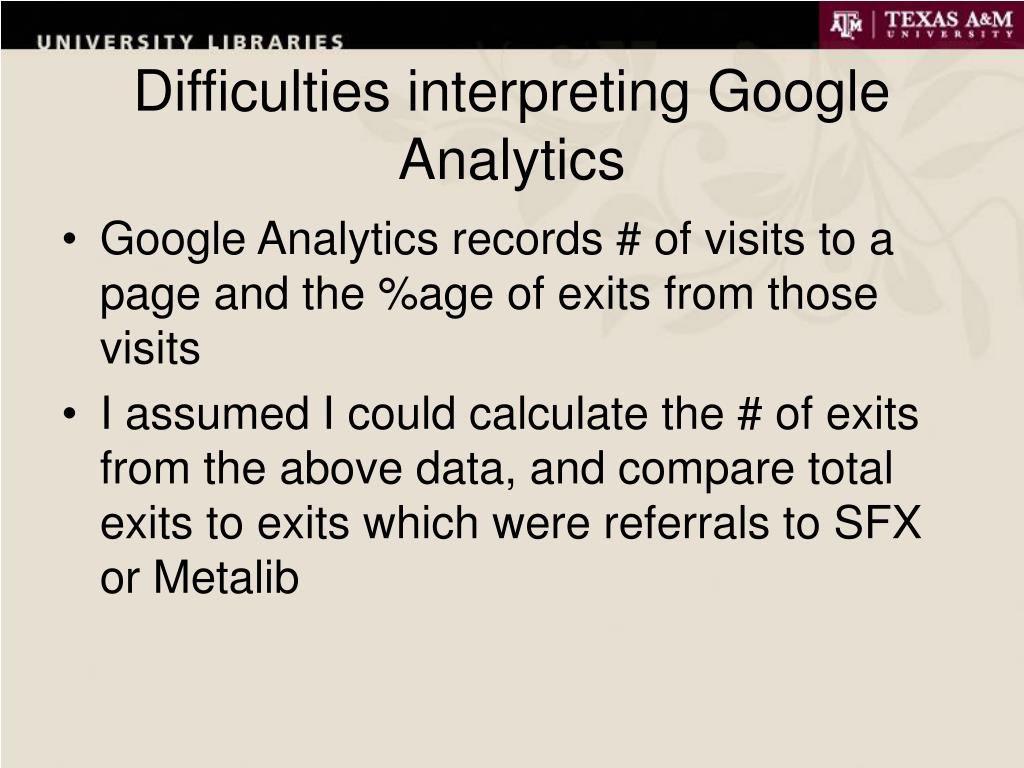 UNIVERSITY LIBRARIES

ATM | TEXAS A&M UNIVERSITY

Difficulties interpreting Google Analytics

• Google Analytics records # of visits to a page and the %age of exits from those visits
• I assumed I could calculate the # of exits from the above data, and compare total exits to exits which were referrals to SFX or Metalib